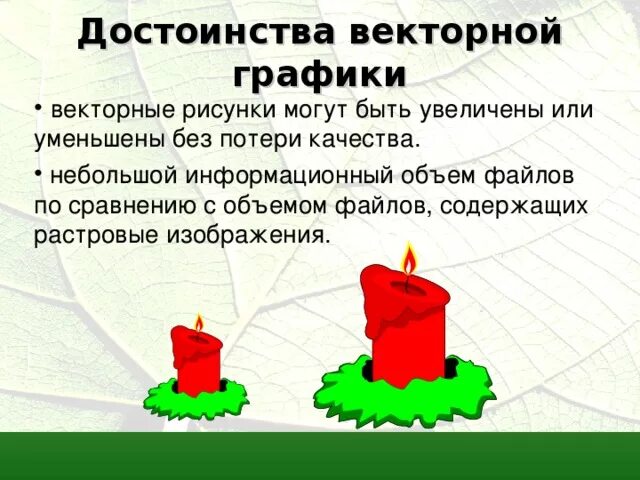 Достоинства векторной графики

• векторные рисунки могут быть увеличены или уменьшены без потери качества.

• небольшой информационный объем файлов по сравнению с объемом файлов, содержащих растровые изображения.